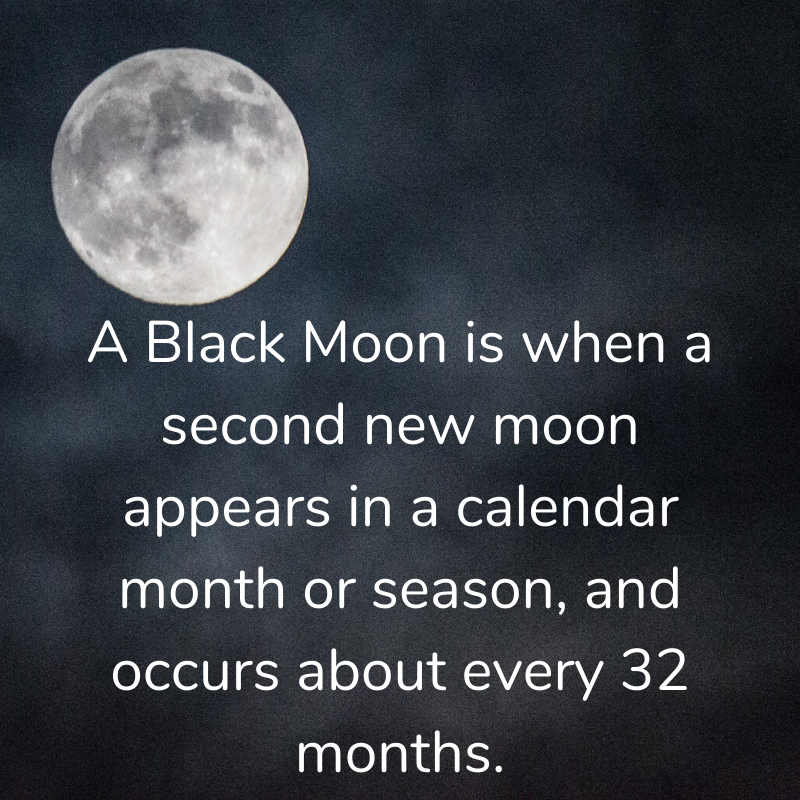 A Black Moon is when a second new moon appears in a calendar month or season, and occurs about every 32 months.